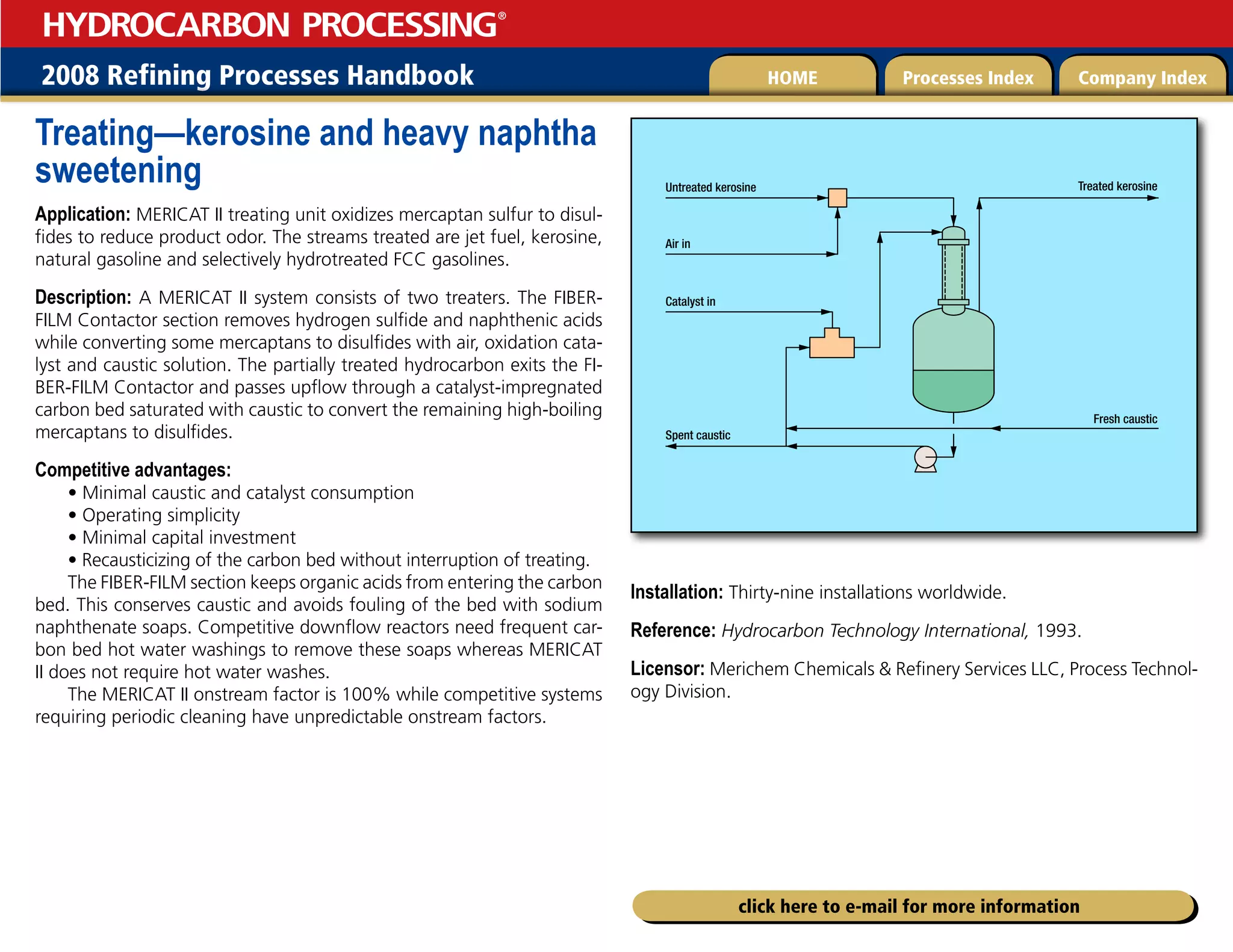 HYDROCARBON PROCESSING®

2008 Refining Processes Handbook

HOME

Processes Index

Company Index

Treating—kerosine and heavy naphtha sweetening

Application: MERICAT II treating unit oxidizes mercaptan sulfur to disulfides to reduce product odor. The streams treated are jet fuel, kerosine, natural gasoline and selectively hydrotreated FCC gasolines.

Description: A MERICAT II system consists of two treaters. The FIBER-FILM Contactor section removes hydrogen sulfide and naphthenic acids while converting some mercaptans to disulfides with air, oxidation catalyst and caustic solution. The partially treated hydrocarbon exits the FIBER-FILM Contactor and passes upflow through a catalyst-impregnated carbon bed saturated with caustic to convert the remaining high-boiling mercaptans to disulfides.

Competitive advantages:
• Minimal caustic and catalyst consumption
• Operating simplicity
• Minimal capital investment
• Recausticizing of the carbon bed without interruption of treating.

The FIBER-FILM section keeps organic acids from entering the carbon bed. This conserves caustic and avoids fouling of the bed with sodium naphthenate soaps. Competitive downflow reactors need frequent carbon bed hot water washings to remove these soaps whereas MERICAT II does not require hot water washes.

The MERICAT II onstream factor is 100% while competitive systems requiring periodic cleaning have unpredictable onstream factors.

Untreated kerosine

Treated kerosine

Air in

Catalyst in

Fresh caustic

Spent caustic

Installation: Thirty-nine installations worldwide.

Reference: Hydrocarbon Technology International, 1993.

Licensor: Merichem Chemicals & Refinery Services LLC, Process Technology Division.

click here to e-mail for more information